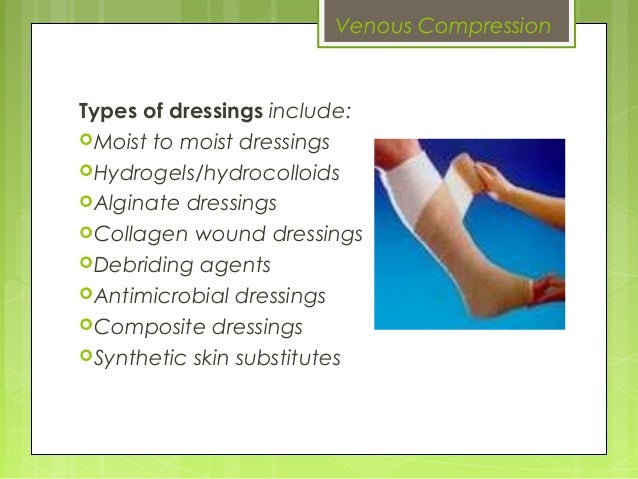 Venous Compression

Types of dressings include:
Moist to moist dressings
Hydrogels/hydrocolloids
Alginate dressings
Collagen wound dressings
Debriding agents
Antimicrobial dressings
Composite dressings
Synthetic skin substitutes